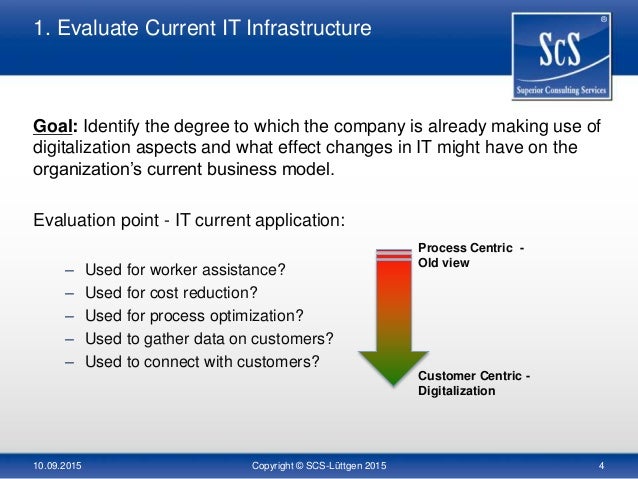 1. Evaluate Current IT Infrastructure

ScS
Superior Consulting Services

Goal: Identify the degree to which the company is already making use of digitalization aspects and what effect changes in IT might have on the organization's current business model.

Evaluation point - IT current application:

– Used for worker assistance?
– Used for cost reduction?
– Used for process optimization?
– Used to gather data on customers?
– Used to connect with customers?

Process Centric - Old view

Customer Centric - Digitalization

10.09.2015

Copyright © SCS-Lüttgen 2015

4